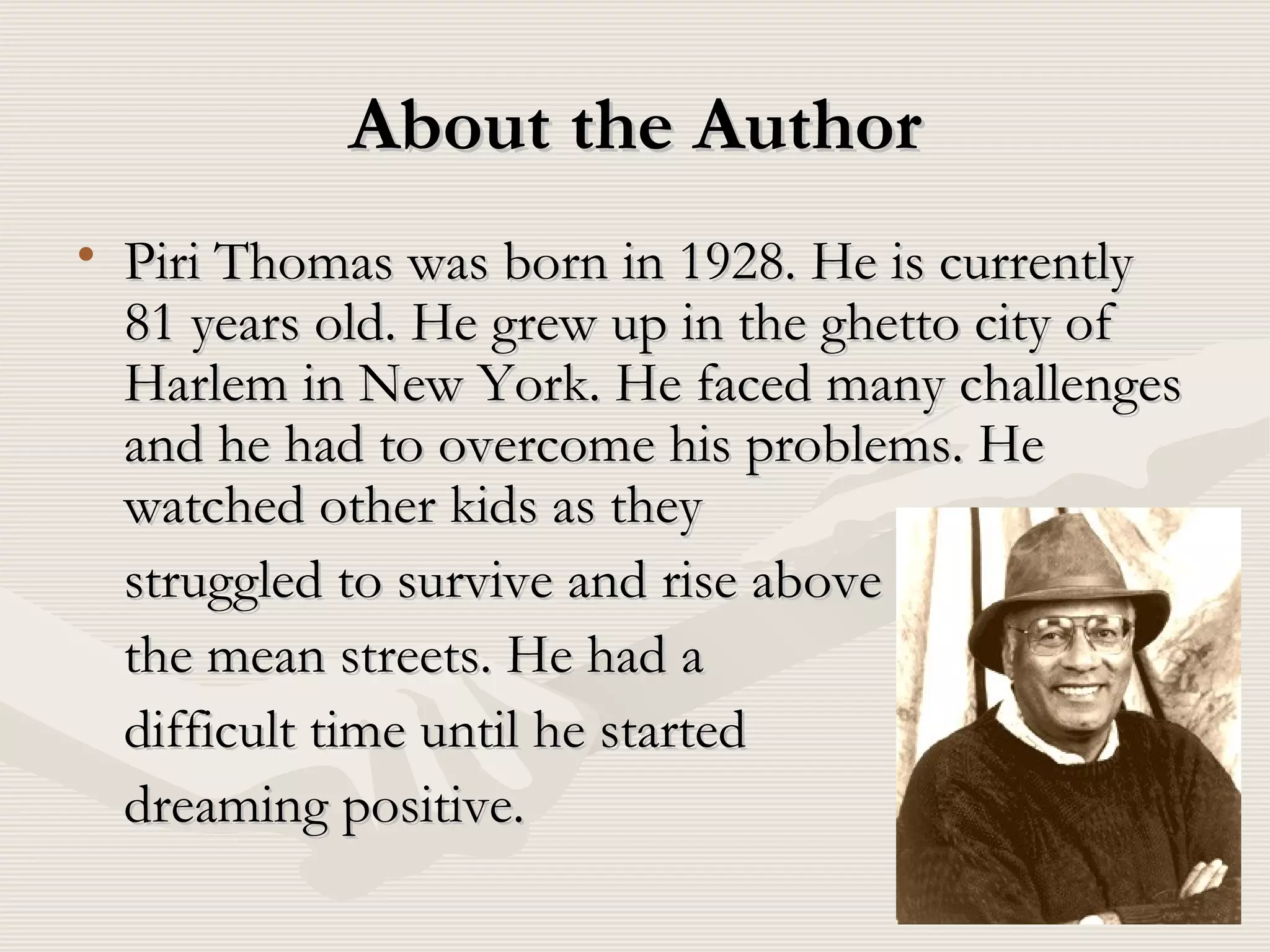 About the Author

• Piri Thomas was born in 1928. He is currently 81 years old. He grew up in the ghetto city of Harlem in New York. He faced many challenges and he had to overcome his problems. He watched other kids as they struggled to survive and rise above the mean streets. He had a difficult time until he started dreaming positive.